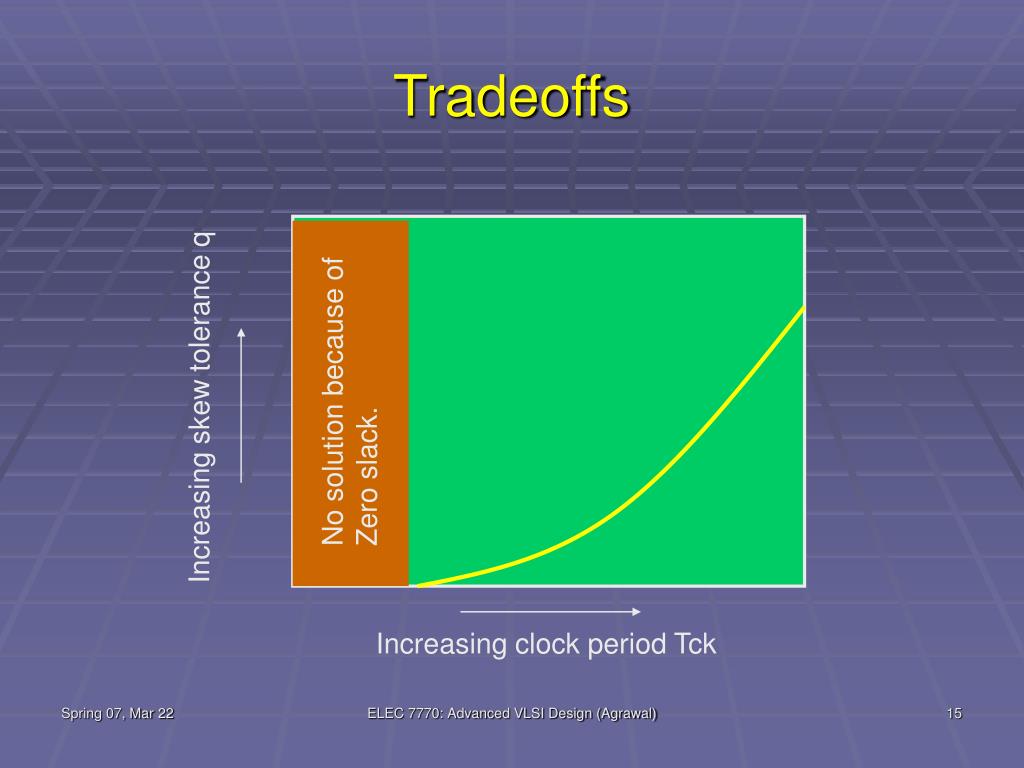 Tradeoffs

Increasing skew tolerance q

No solution because of Zero slack.

Increasing clock period Tck

Spring 07, Mar 22

ELEC 7770: Advanced VLSI Design (Agrawal)

15